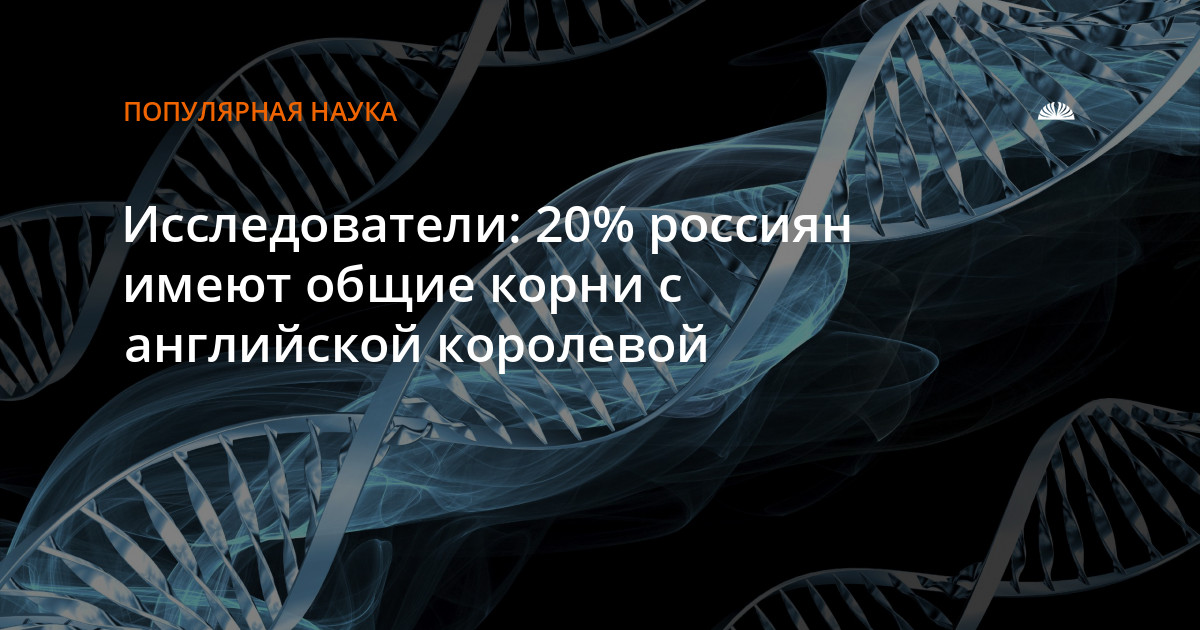 ПОПУЛЯРНАЯ НАУКА

Исследователи: 20% россиян имеют общие корни с английской королевой